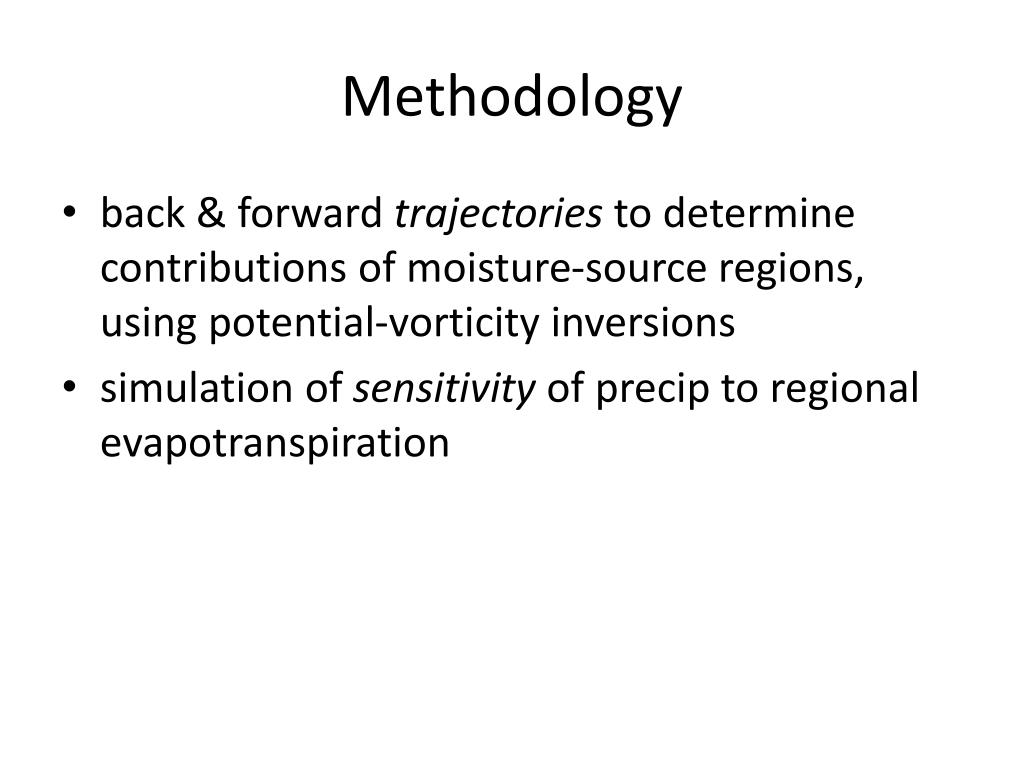 Methodology

• back & forward trajectories to determine contributions of moisture-source regions, using potential-vorticity inversions
• simulation of sensitivity of precip to regional evapotranspiration